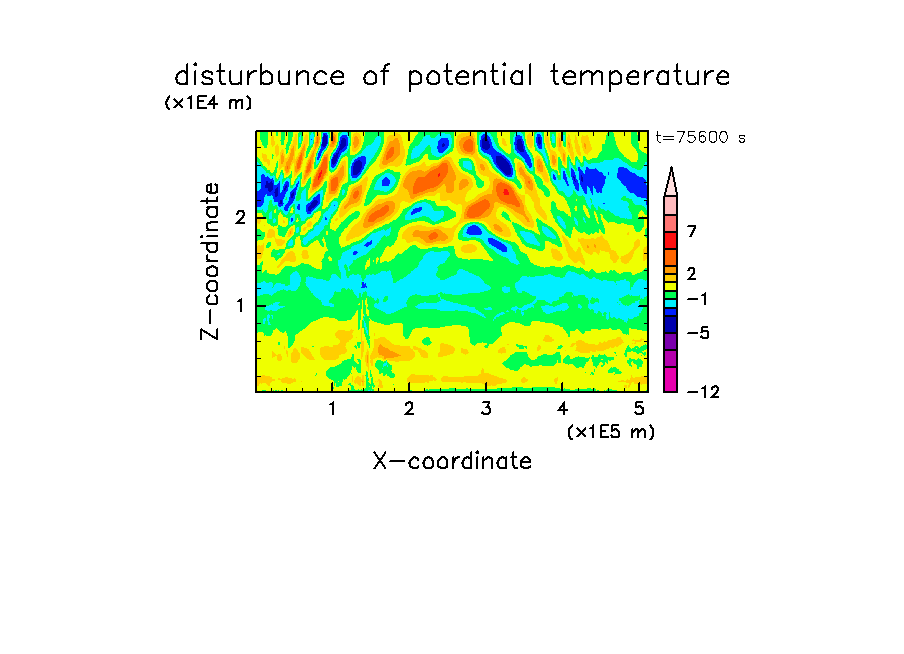 disturbunce of potential temperature
(x1E4 m)
t=75600 s
Z-coordinate
2
1
7
2
−1
−5
−12
1
2
3
4
5
(x1E5 m)
X-coordinate